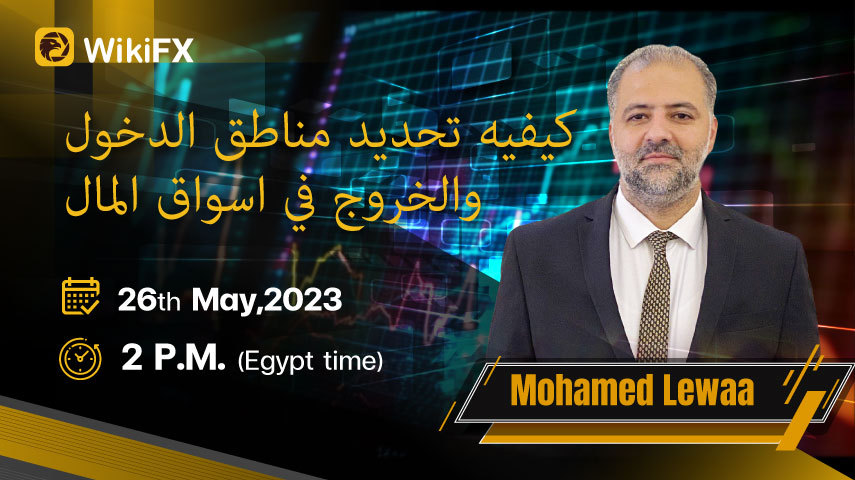 WikiFX

كيفيه تحديد مناطق الدخول والخروج في اسواق المال

26th May,2023

2 P.M. (Egypt time)

Mohamed Lewaa